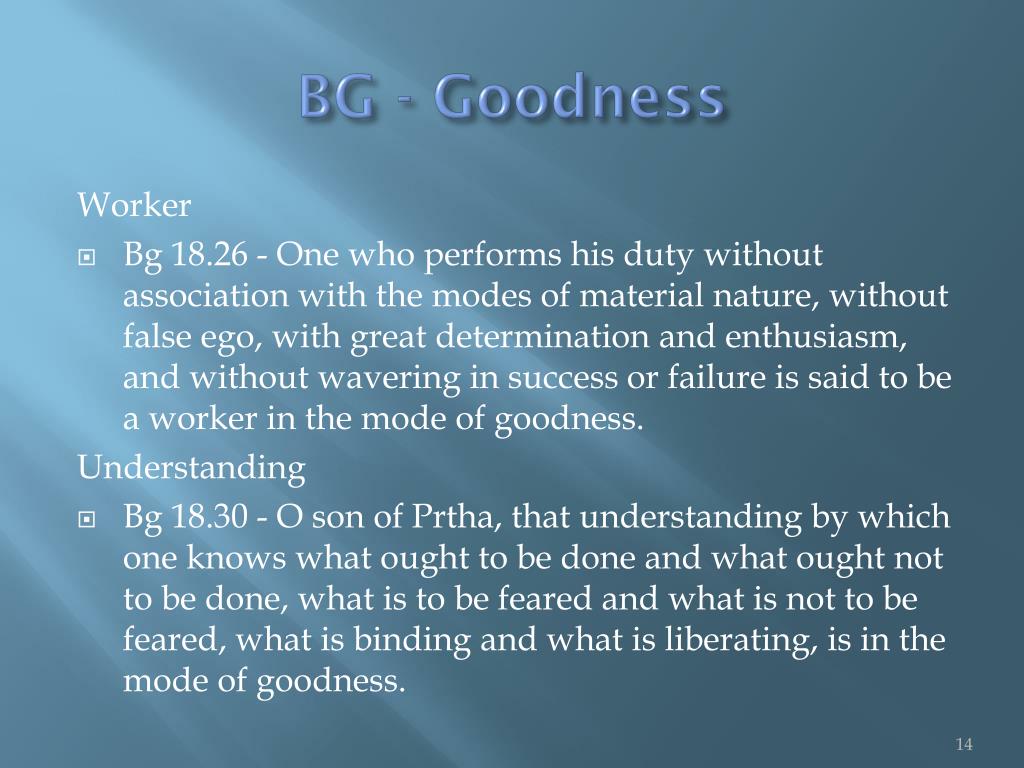 BG - Goodness

Worker

Bg 18.26 - One who performs his duty without association with the modes of material nature, without false ego, with great determination and enthusiasm, and without wavering in success or failure is said to be a worker in the mode of goodness.

Understanding

Bg 18.30 - O son of Prtha, that understanding by which one knows what ought to be done and what ought not to be done, what is to be feared and what is not to be feared, what is binding and what is liberating, is in the mode of goodness.

14